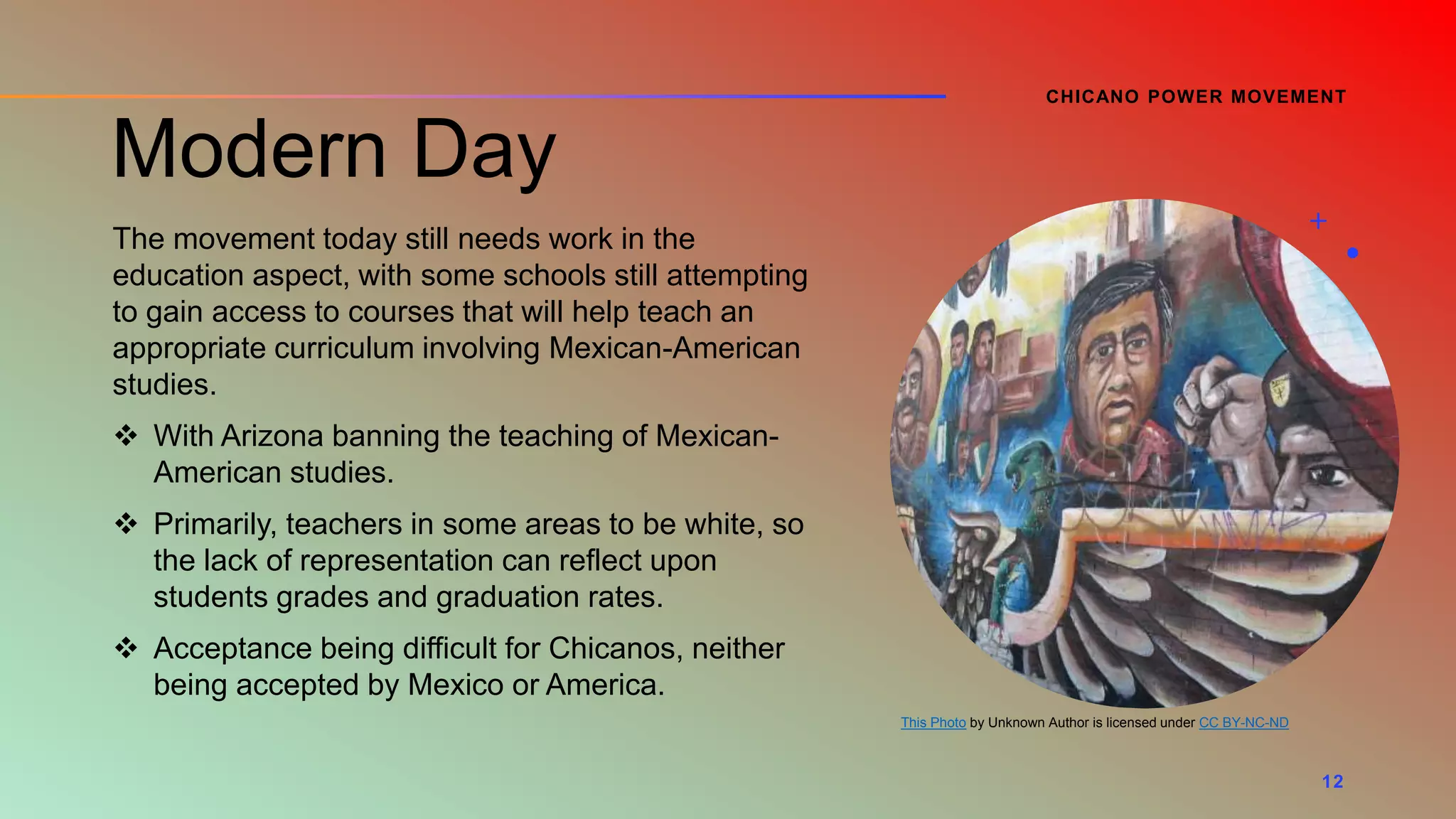 CHICANO POWER MOVEMENT

Modern Day

The movement today still needs work in the education aspect, with some schools still attempting to gain access to courses that will help teach an appropriate curriculum involving Mexican-American studies.

❖ With Arizona banning the teaching of Mexican-American studies.

❖ Primarily, teachers in some areas to be white, so the lack of representation can reflect upon students grades and graduation rates.

❖ Acceptance being difficult for Chicanos, neither being accepted by Mexico or America.

This Photo by Unknown Author is licensed under CC BY-NC-ND

12